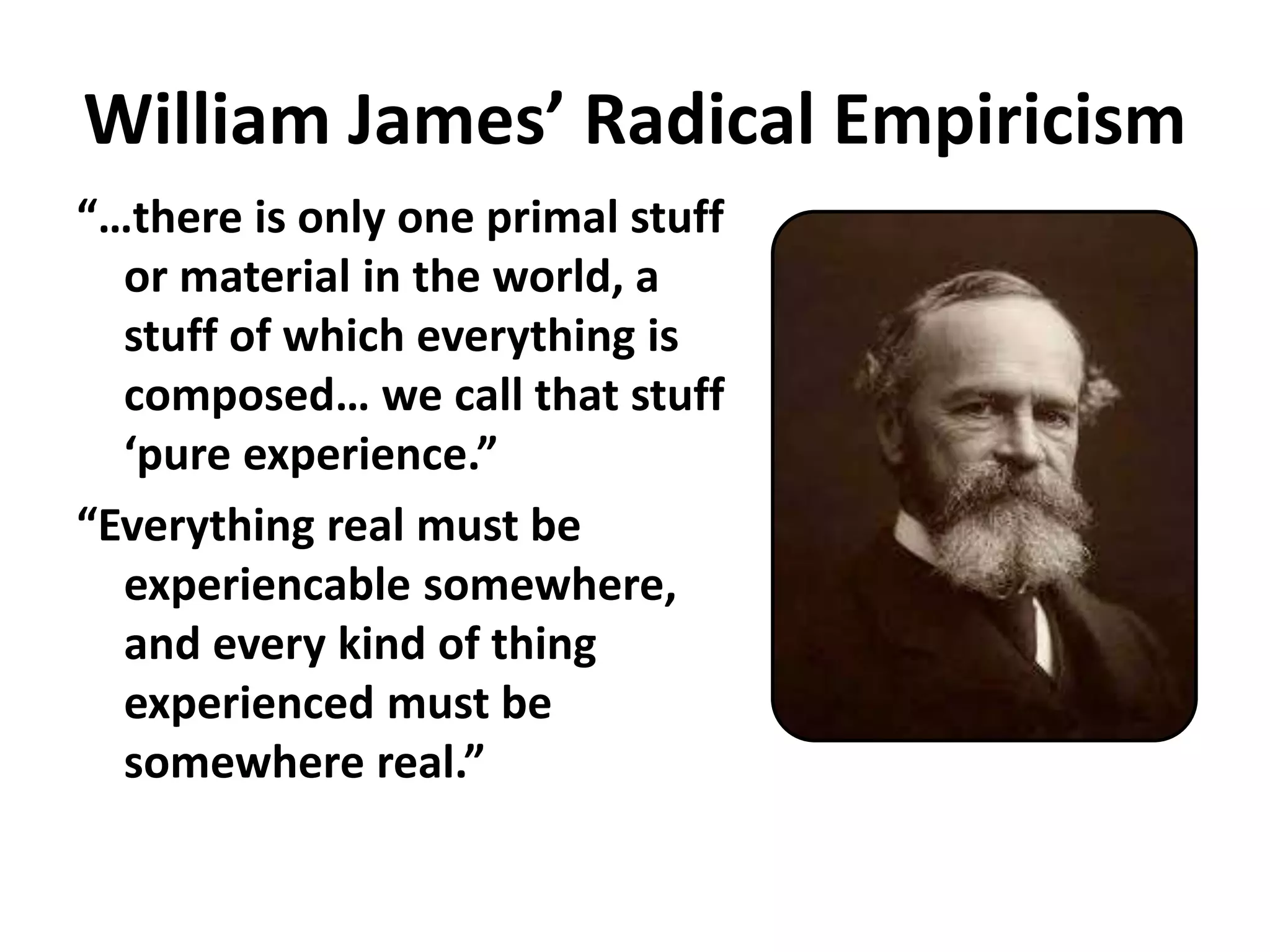 William James’ Radical Empiricism

“…there is only one primal stuff or material in the world, a stuff of which everything is composed… we call that stuff ‘pure experience.”

“Everything real must be experiencable somewhere, and every kind of thing experienced must be somewhere real.”